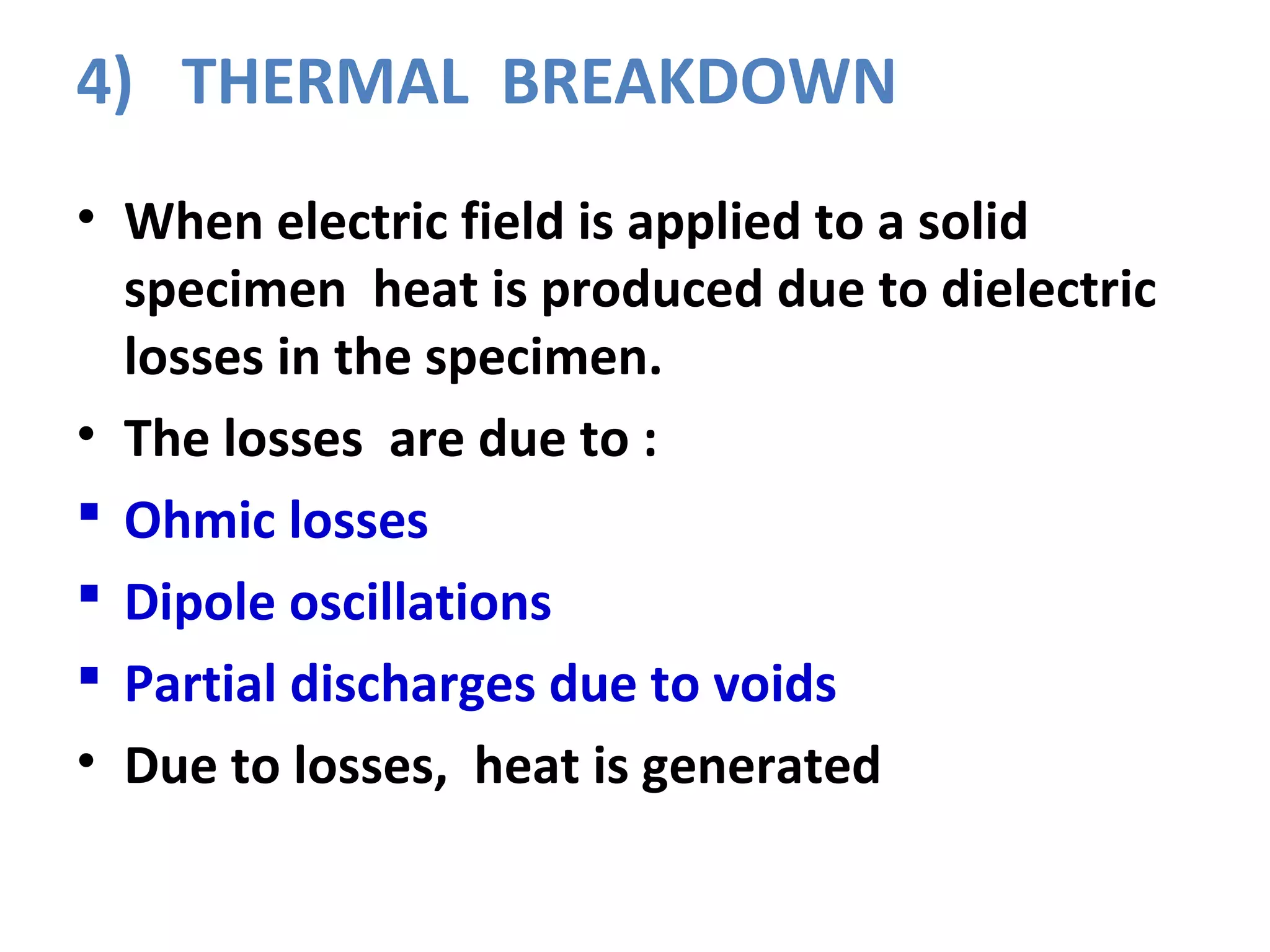 4) THERMAL BREAKDOWN

• When electric field is applied to a solid specimen heat is produced due to dielectric losses in the specimen.
• The losses are due to :
▪ Ohmic losses
▪ Dipole oscillations
▪ Partial discharges due to voids
• Due to losses, heat is generated